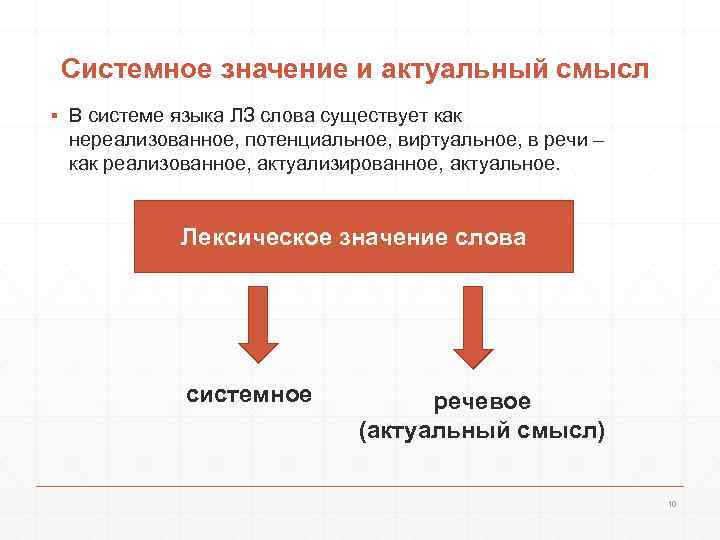 Системное значение и актуальный смысл

▪ В системе языка ЛЗ слова существует как нереализованное, потенциальное, виртуальное, в речи – как реализованное, актуализированное, актуальное.

Лексическое значение слова

системное

речевое
(актуальный смысл)

10